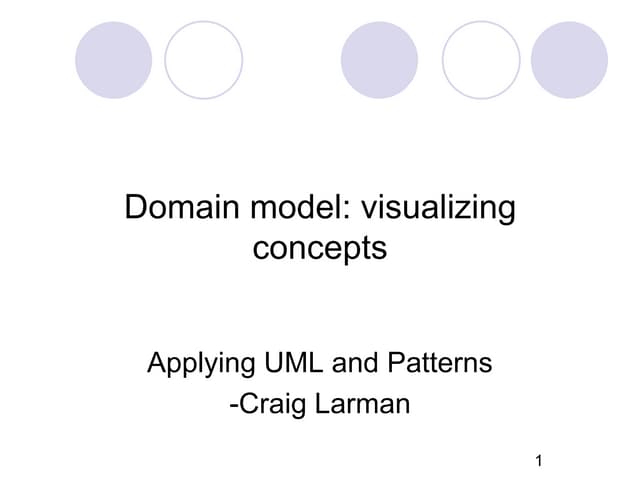 Domain model: visualizing concepts

Applying UML and Patterns
-Craig Larman

1